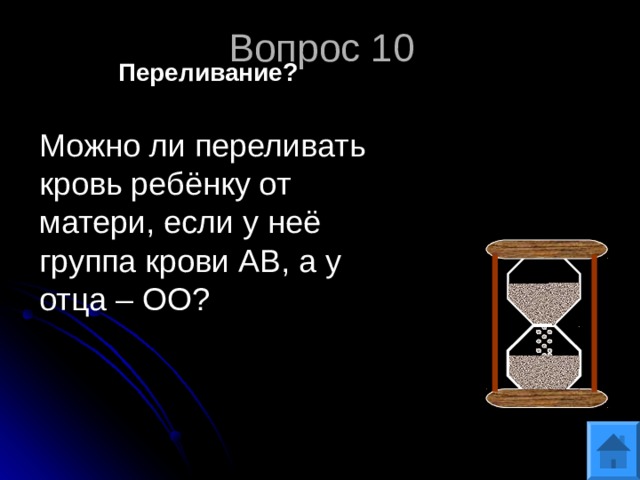 Вопрос 10

Переливание?

Можно ли переливать кровь ребёнку от матери, если у неё группа крови АВ, а у отца – ОО?